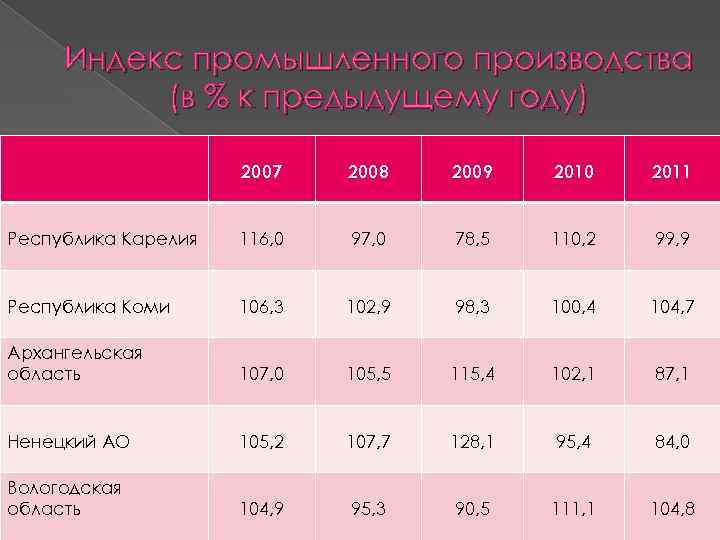 Индекс промышленного производства (в % к предыдущему году)

| | 2007 | 2008 | 2009 | 2010 | 2011 |
|---|---|---|---|---|---|
| Республика Карелия | 116,0 | 97,0 | 78,5 | 110,2 | 99,9 |
| Республика Коми | 106,3 | 102,9 | 98,3 | 100,4 | 104,7 |
| Архангельская область | 107,0 | 105,5 | 115,4 | 102,1 | 87,1 |
| Ненецкий АО | 105,2 | 107,7 | 128,1 | 95,4 | 84,0 |
| Вологодская область | 104,9 | 95,3 | 90,5 | 111,1 | 104,8 |